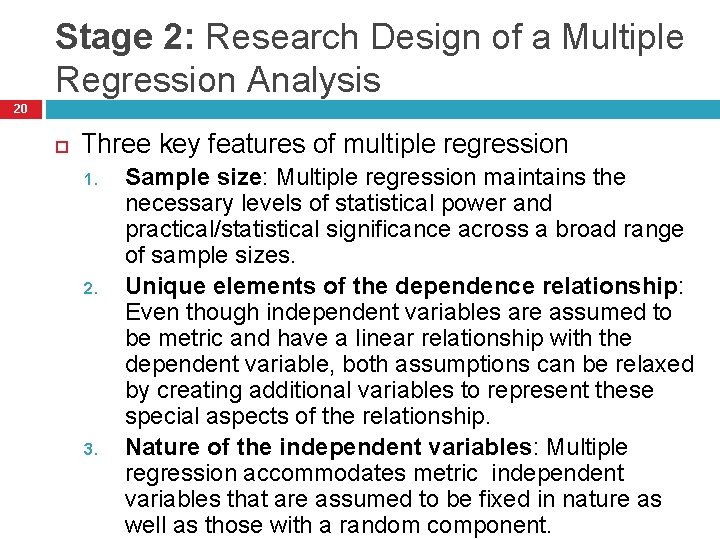 Stage 2: Research Design of a Multiple Regression Analysis

20

Three key features of multiple regression

1. Sample size: Multiple regression maintains the necessary levels of statistical power and practical/statistical significance across a broad range of sample sizes.

2. Unique elements of the dependence relationship: Even though independent variables are assumed to be metric and have a linear relationship with the dependent variable, both assumptions can be relaxed by creating additional variables to represent these special aspects of the relationship.

3. Nature of the independent variables: Multiple regression accommodates metric independent variables that are assumed to be fixed in nature as well as those with a random component.